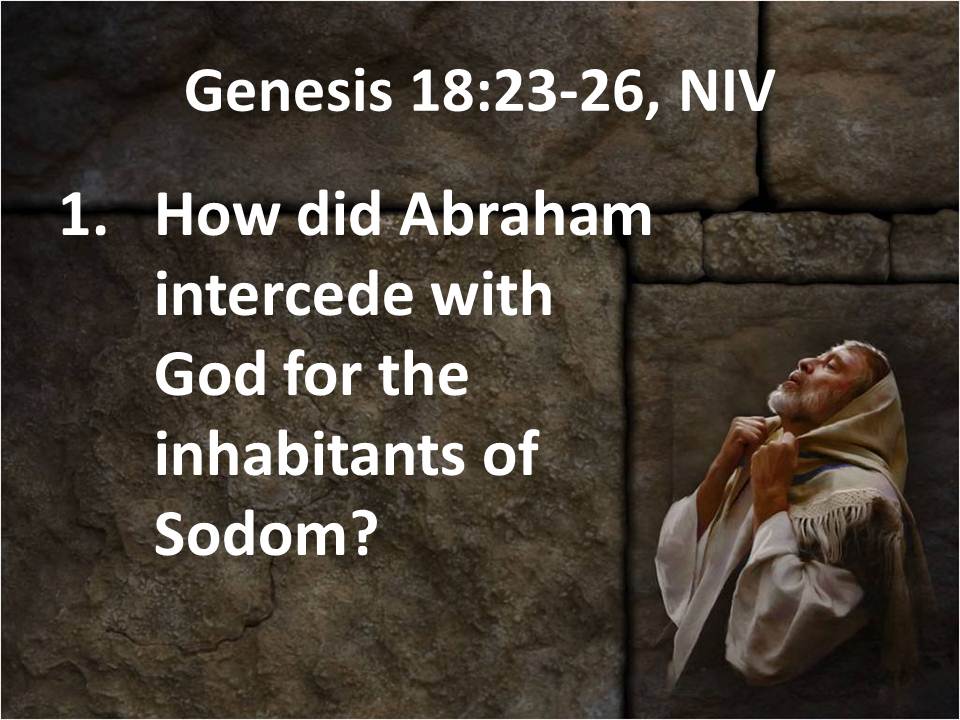 Genesis 18:23-26, NIV

1. How did Abraham intercede with God for the inhabitants of Sodom?